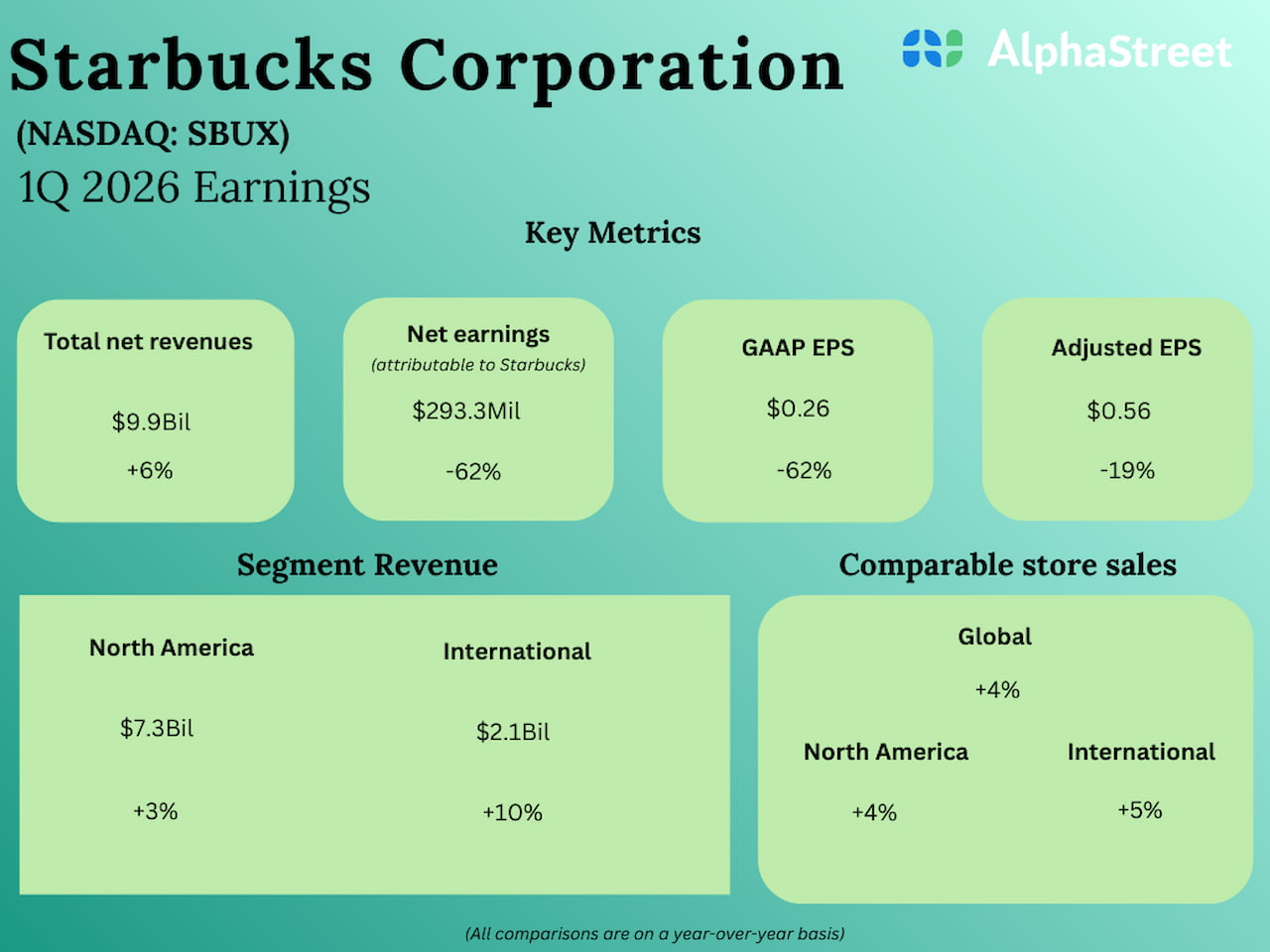 Starbucks Corporation

AlphaStreet

(NASDAQ: SBUX)

1Q 2026 Earnings

Key Metrics

Total net revenues

$9.9Bil

+6%

Net earnings
(attributable to Starbucks)

$293.3Mil

-62%

GAAP EPS

$0.26

-62%

Adjusted EPS

$0.56

-19%

Segment Revenue

North America

$7.3Bil

+3%

International

$2.1Bil

+10%

Comparable store sales

Global

+4%

North America

+4%

International

+5%

(All comparisons are on a year-over-year basis)